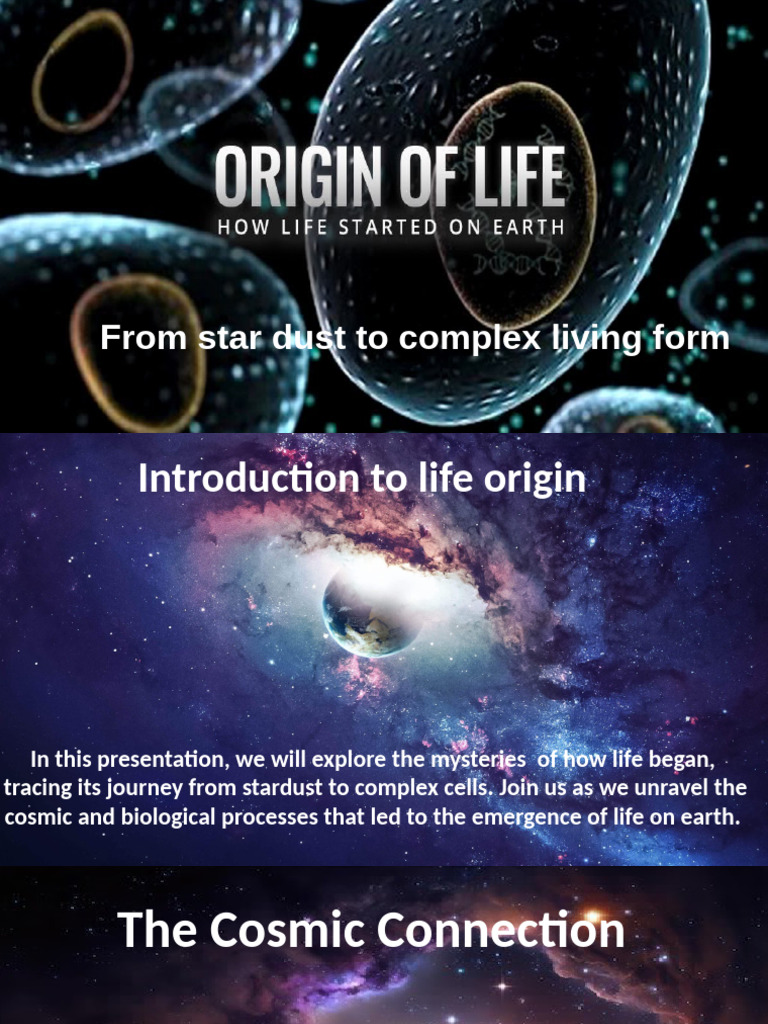 ORIGIN OF LIFE
HOW LIFE STARTED ON EARTH

From star dust to complex living form

Introduction to life origin

In this presentation, we will explore the mysteries of how life began, tracing its journey from stardust to complex cells. Join us as we unravel the cosmic and biological processes that led to the emergence of life on earth.

The Cosmic Connection